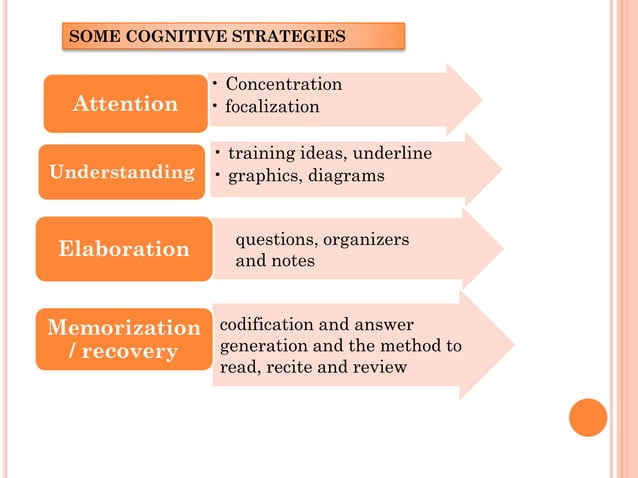 SOME COGNITIVE STRATEGIES

Attention

• Concentration
• focalization

Understanding

• training ideas, underline
• graphics, diagrams

Elaboration

questions, organizers and notes

Memorization / recovery

codification and answer generation and the method to read, recite and review